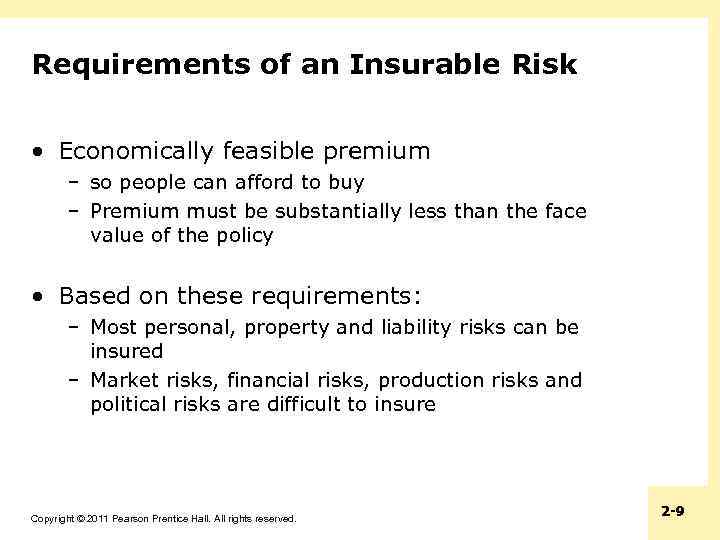 Requirements of an Insurable Risk

• Economically feasible premium
– so people can afford to buy
– Premium must be substantially less than the face value of the policy

• Based on these requirements:
– Most personal, property and liability risks can be insured
– Market risks, financial risks, production risks and political risks are difficult to insure

Copyright © 2011 Pearson Prentice Hall. All rights reserved.

2-9